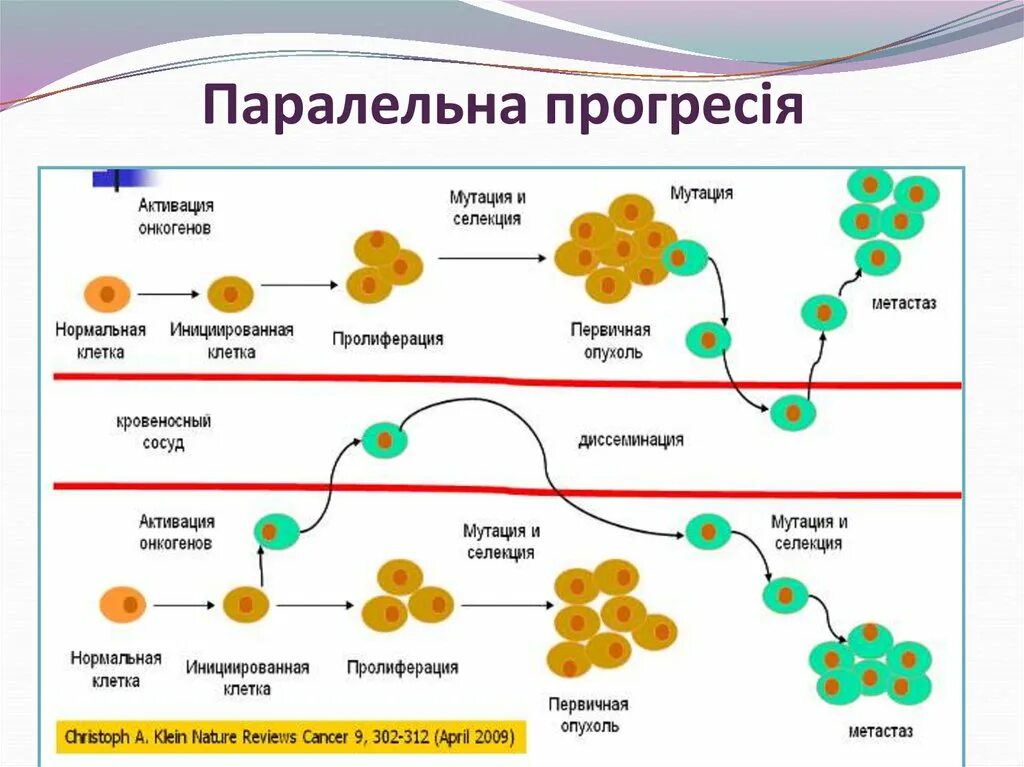 Паралельна прогресія

Активация онкогенов

Мутация и селекция

Мутация

Нормальная клетка

Инициированная клетка

Пролиферация

Первичная опухоль

метастаз

кровеносный сосуд

диссеминация

Активация онкогенов

Мутация и селекция

Мутация и селекция

Нормальная клетка

Инициированная клетка

Пролиферация

Первичная опухоль

метастаз

Christoph A. Klein Nature Reviews Cancer 9, 302-312 (April 2009)